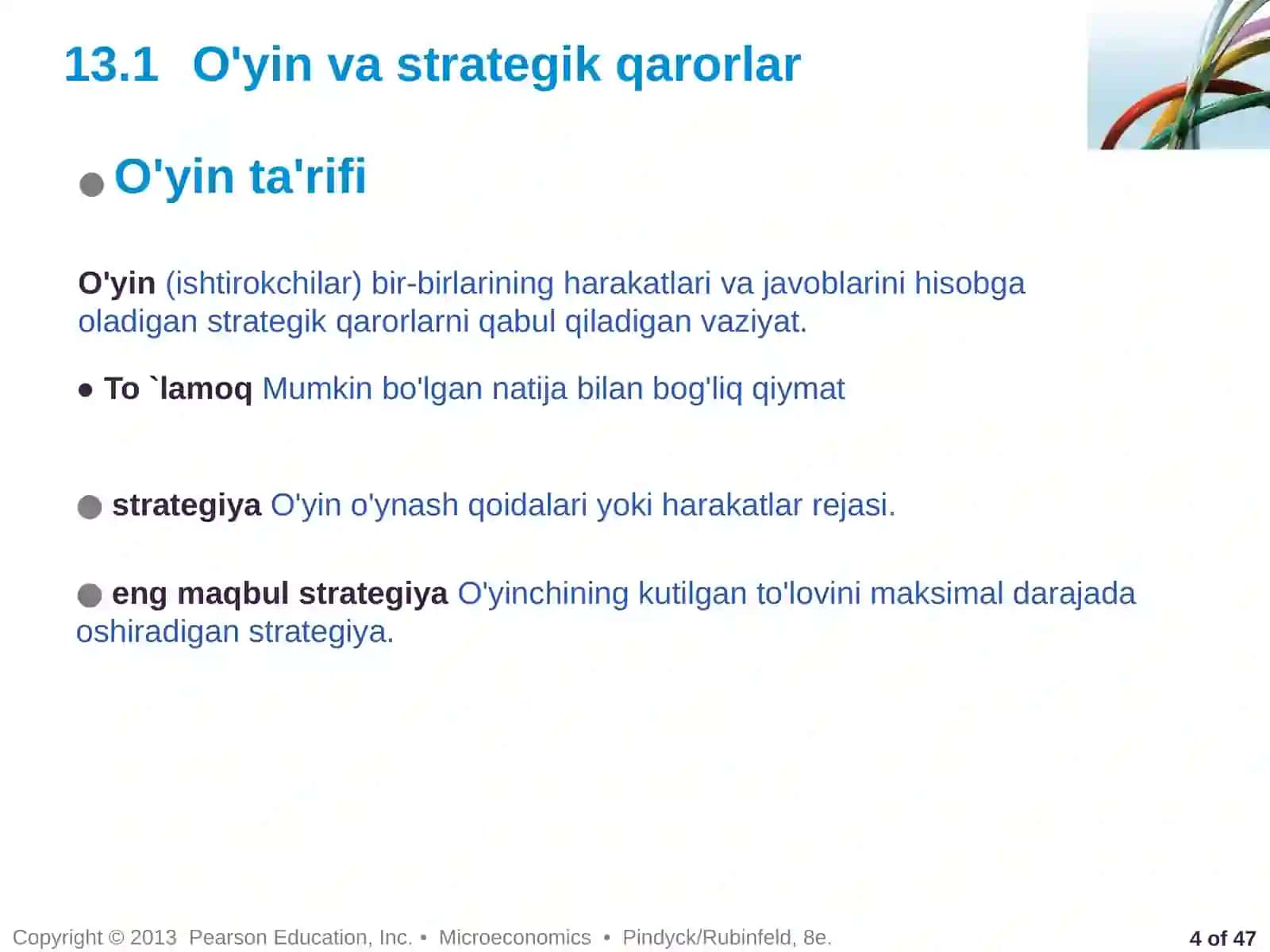 13.1 O'yin va strategik qarorlar

● O'yin ta'rifi

O'yin (ishtirokchilar) bir-birlarining harakatlari va javoblarini hisobga oladigan strategik qarorlarni qabul qiladigan vaziyat.

● To `lamoq Mumkin bo'lgan natija bilan bog'liq qiymat

● strategiya O'yin o'ynash qoidalari yoki harakatlar rejasi.

● eng maqbul strategiya O'yinchining kutilgan to'lovini maksimal darajada oshiradigan strategiya.

Copyright © 2013 Pearson Education, Inc. • Microeconomics • Pindyck/Rubinfeld, 8e.

4 of 47